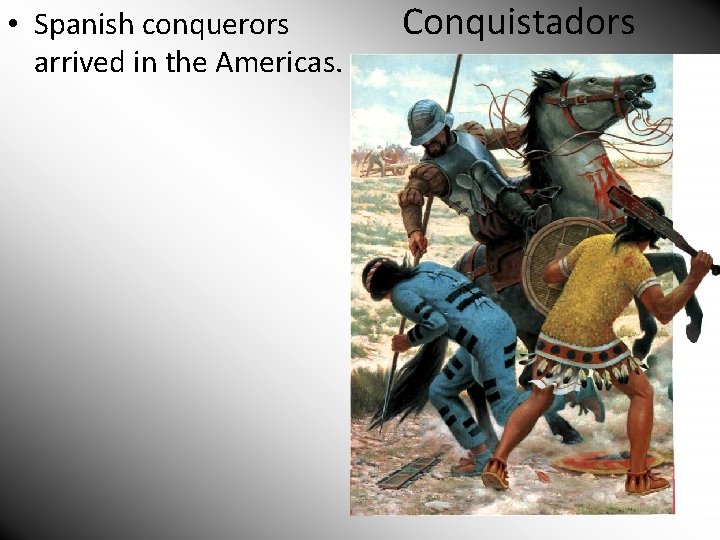 Conquistadors

• Spanish conquerors arrived in the Americas.